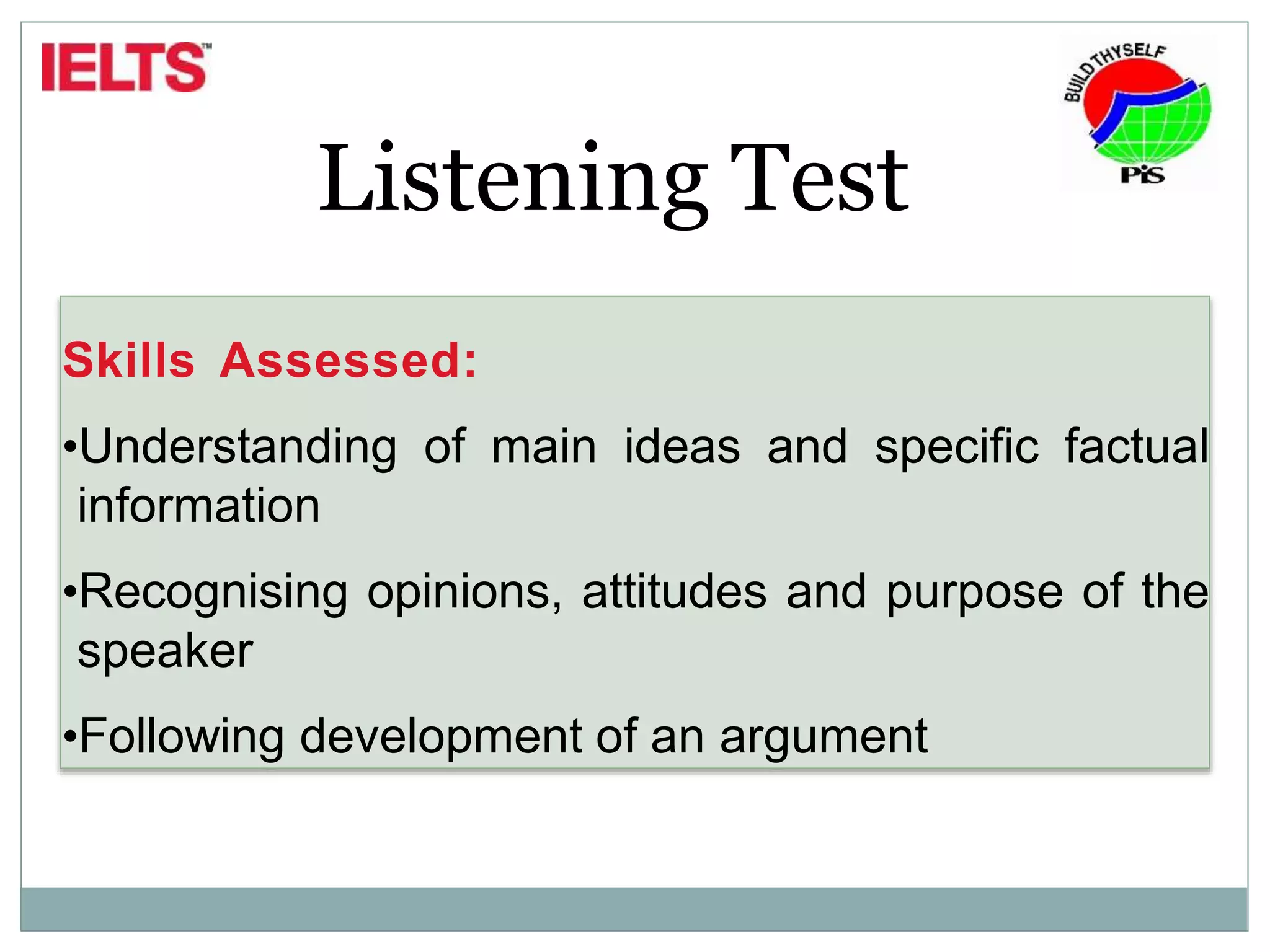 IELTS™

BUILD THYSELF
PiS

Listening Test

Skills Assessed:

•Understanding of main ideas and specific factual information

•Recognising opinions, attitudes and purpose of the speaker

•Following development of an argument